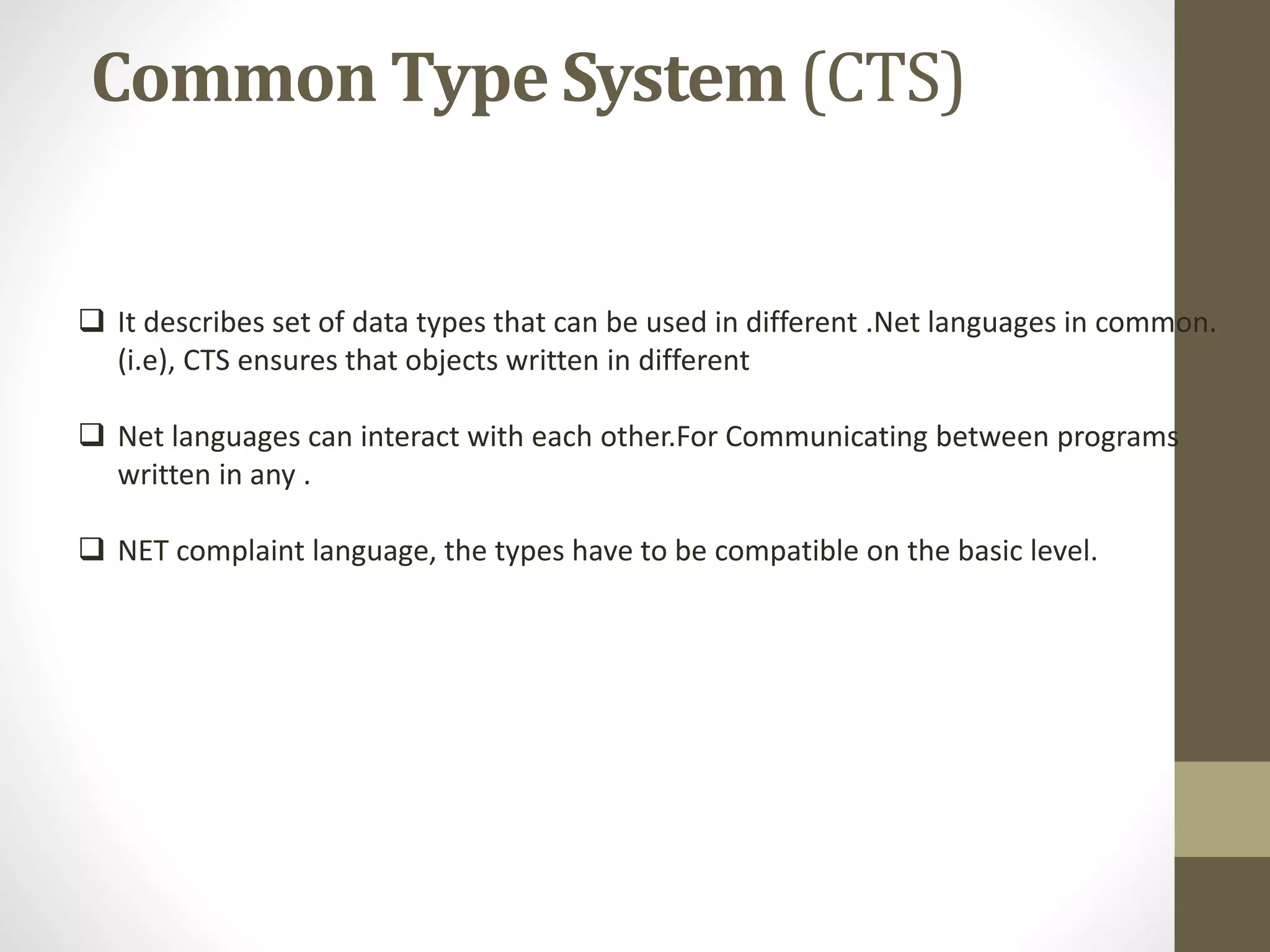 Common Type System (CTS)

❑ It describes set of data types that can be used in different .Net languages in common. (i.e), CTS ensures that objects written in different

❑ Net languages can interact with each other.For Communicating between programs written in any .

❑ NET complaint language, the types have to be compatible on the basic level.